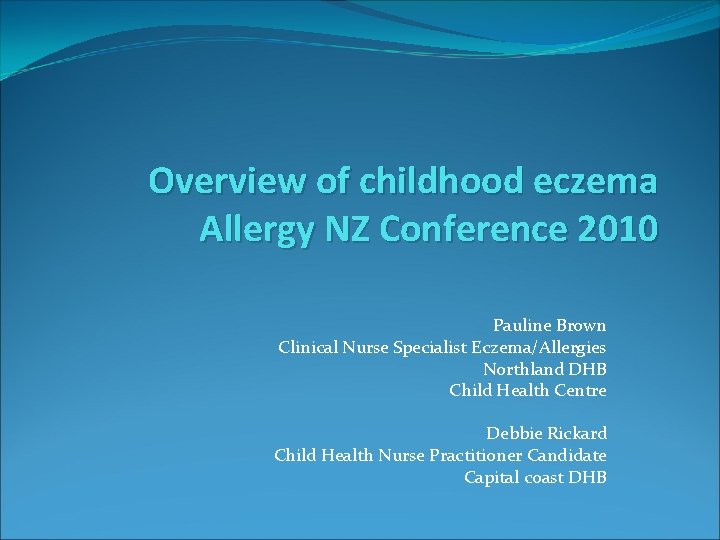 Overview of childhood eczema
Allergy NZ Conference 2010

Pauline Brown
Clinical Nurse Specialist Eczema/Allergies
Northland DHB
Child Health Centre

Debbie Rickard
Child Health Nurse Practitioner Candidate
Capital coast DHB